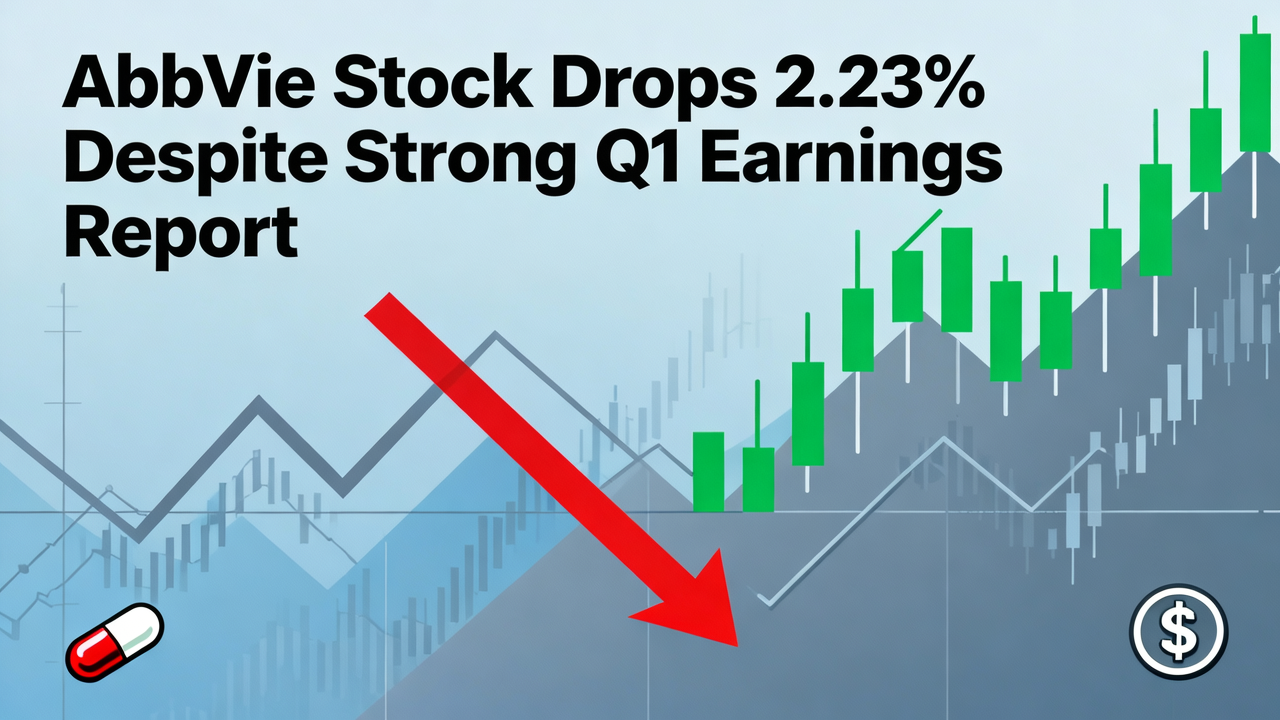 AbbVie Stock Drops 2.23% Despite Strong Q1 Earnings Report

$